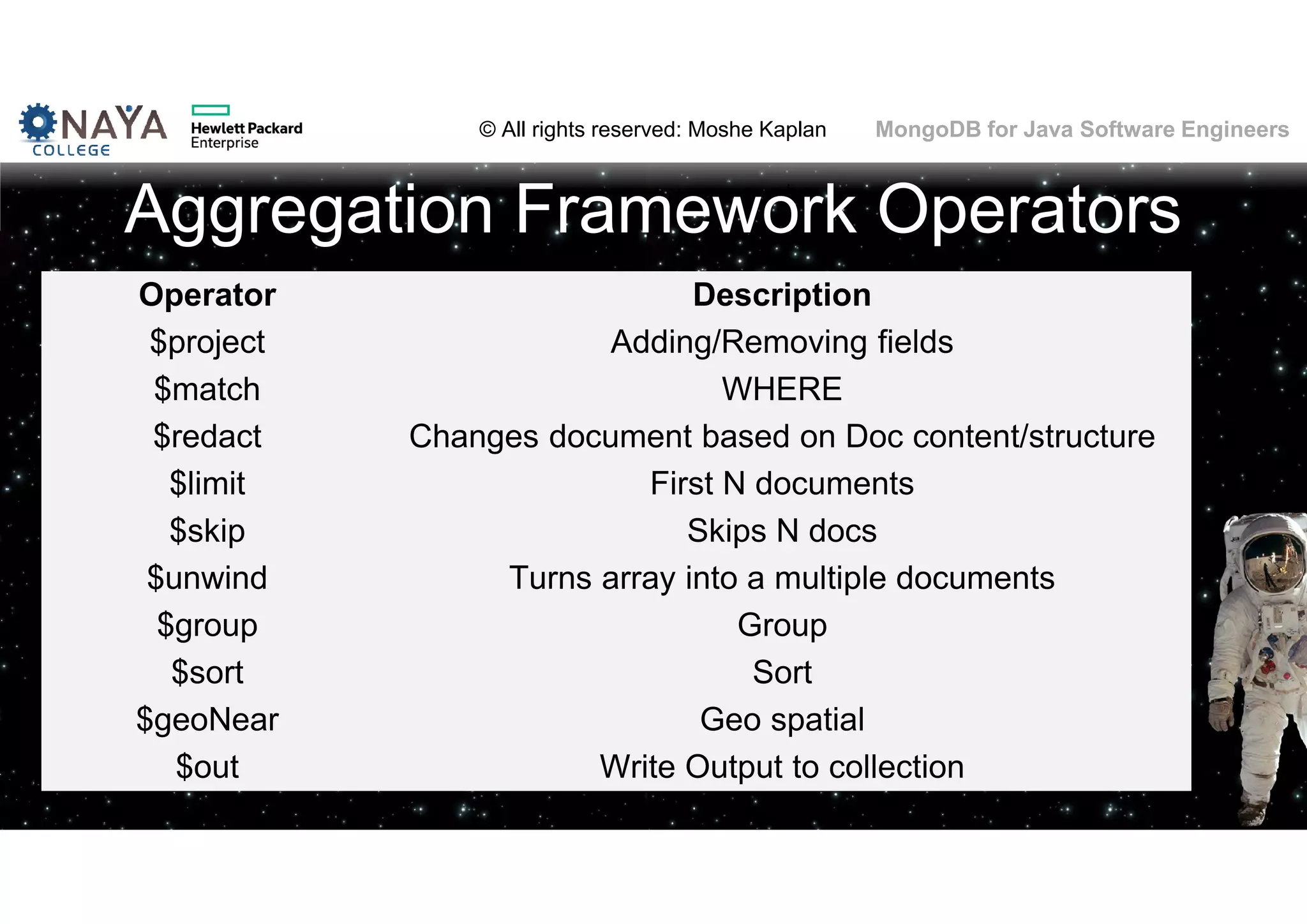 NAYA COLLEGE

Hewlett Packard Enterprise

© All rights reserved: Moshe Kaplan

MongoDB for Java Software Engineers

Aggregation Framework Operators

| Operator | Description |
|---|---|
| \$project | Adding/Removing fields |
| \$match | WHERE |
| \$redact | Changes document based on Doc content/structure |
| \$limit | First N documents |
| \$skip | Skips N docs |
| \$unwind | Turns array into a multiple documents |
| \$group | Group |
| \$sort | Sort |
| \$geoNear | Geo spatial |
| \$out | Write Output to collection |